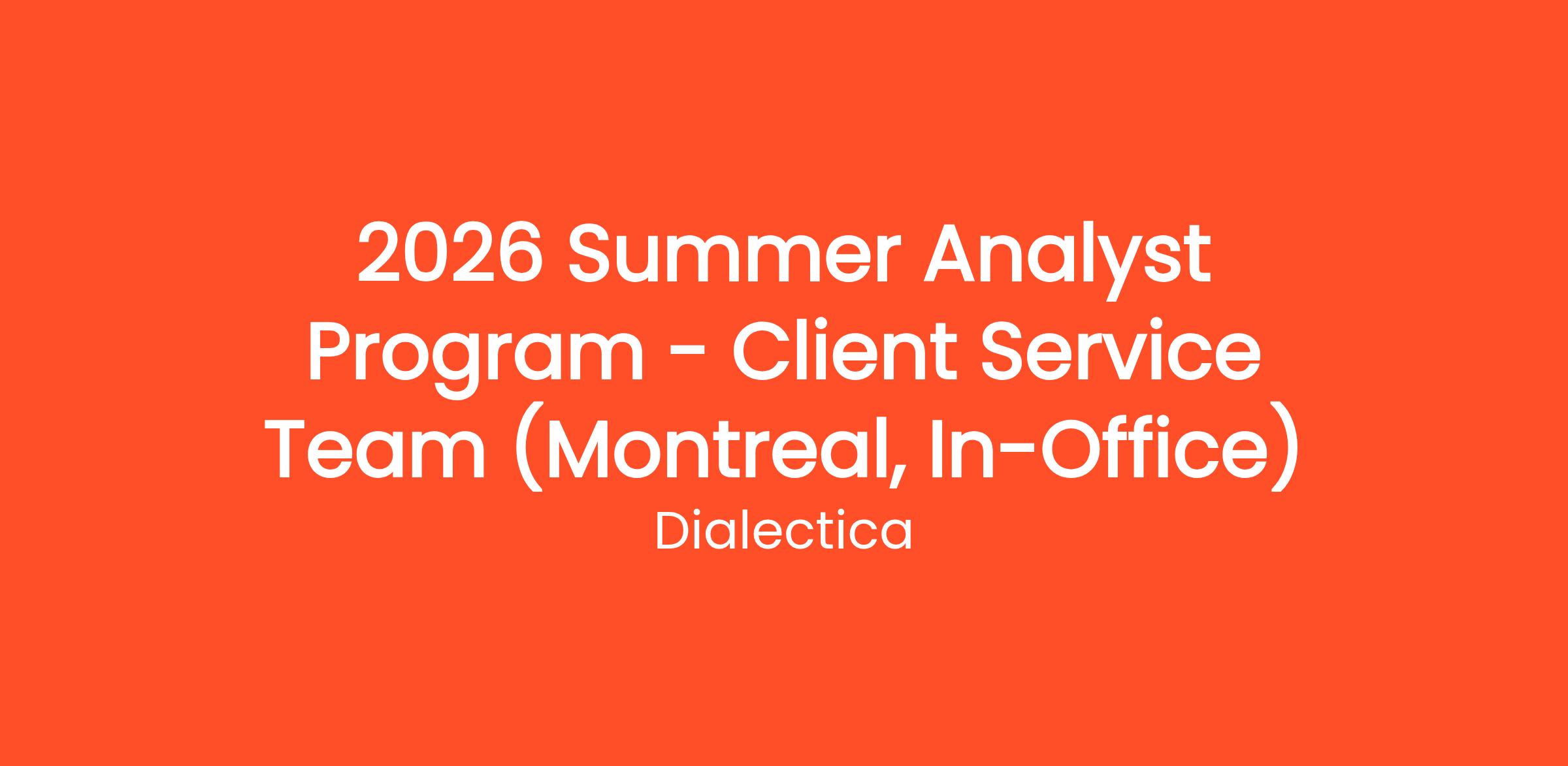 2026 Summer Analyst Program - Client Service Team (Montreal, In-Office)

Dialectica